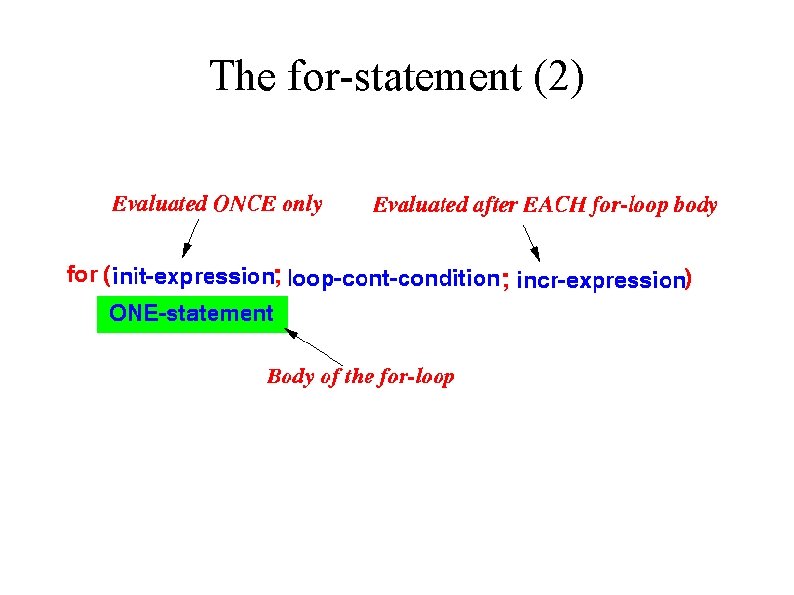 The for-statement (2)

Evaluated ONCE only

Evaluated after EACH for-loop body

for (init-expression; loop-cont-condition; incr-expression)

ONE-statement

Body of the for-loop